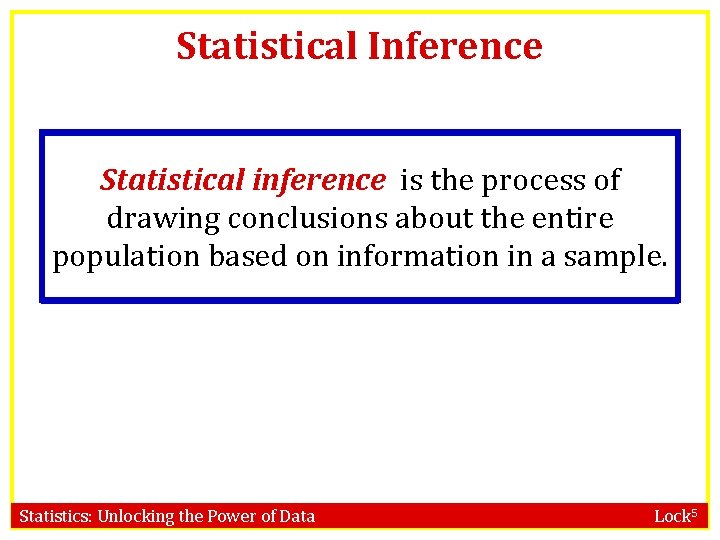 Statistical Inference

Statistical inference is the process of drawing conclusions about the entire population based on information in a sample.

Statistics: Unlocking the Power of Data

Lock$^5$